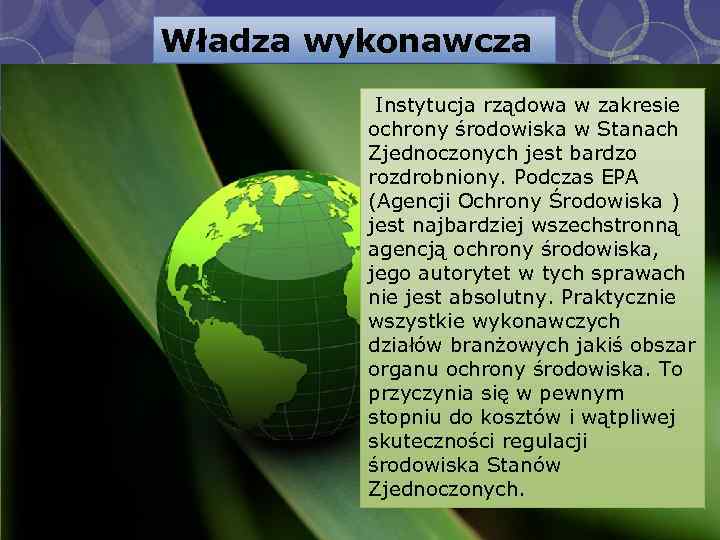 Władza wykonawcza

Instytucja rządowa w zakresie ochrony środowiska w Stanach Zjednoczonych jest bardzo rozdrobniony. Podczas EPA (Agencji Ochrony Środowiska ) jest najbardziej wszechstronną agencją ochrony środowiska, jego autorytet w tych sprawach nie jest absolutny. Praktycznie wszystkie wykonawczych działów branżowych jakiś obszar organu ochrony środowiska. To przyczynia się w pewnym stopniu do kosztów i wątpliwej skuteczności regulacji środowiska Stanów Zjednoczonych.